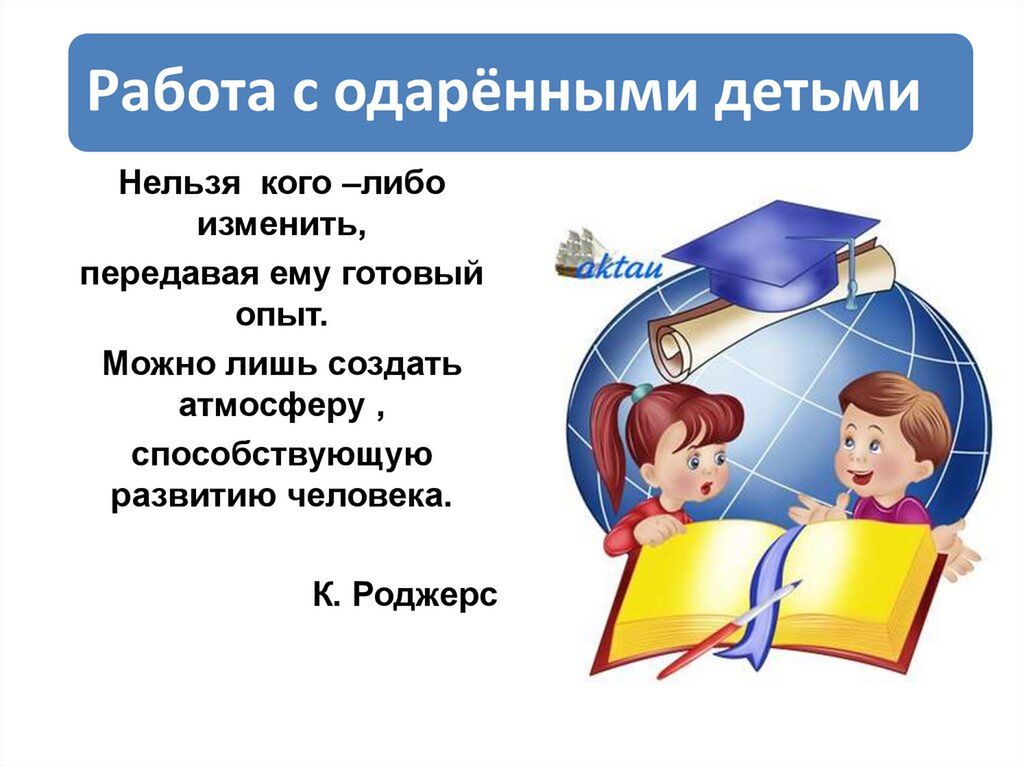 Работа с одарёнными детьми

Нельзя кого –либо изменить,

передавая ему готовый опыт.

Можно лишь создать атмосферу ,

способствующую развитию человека.

К. Роджерс

aktau